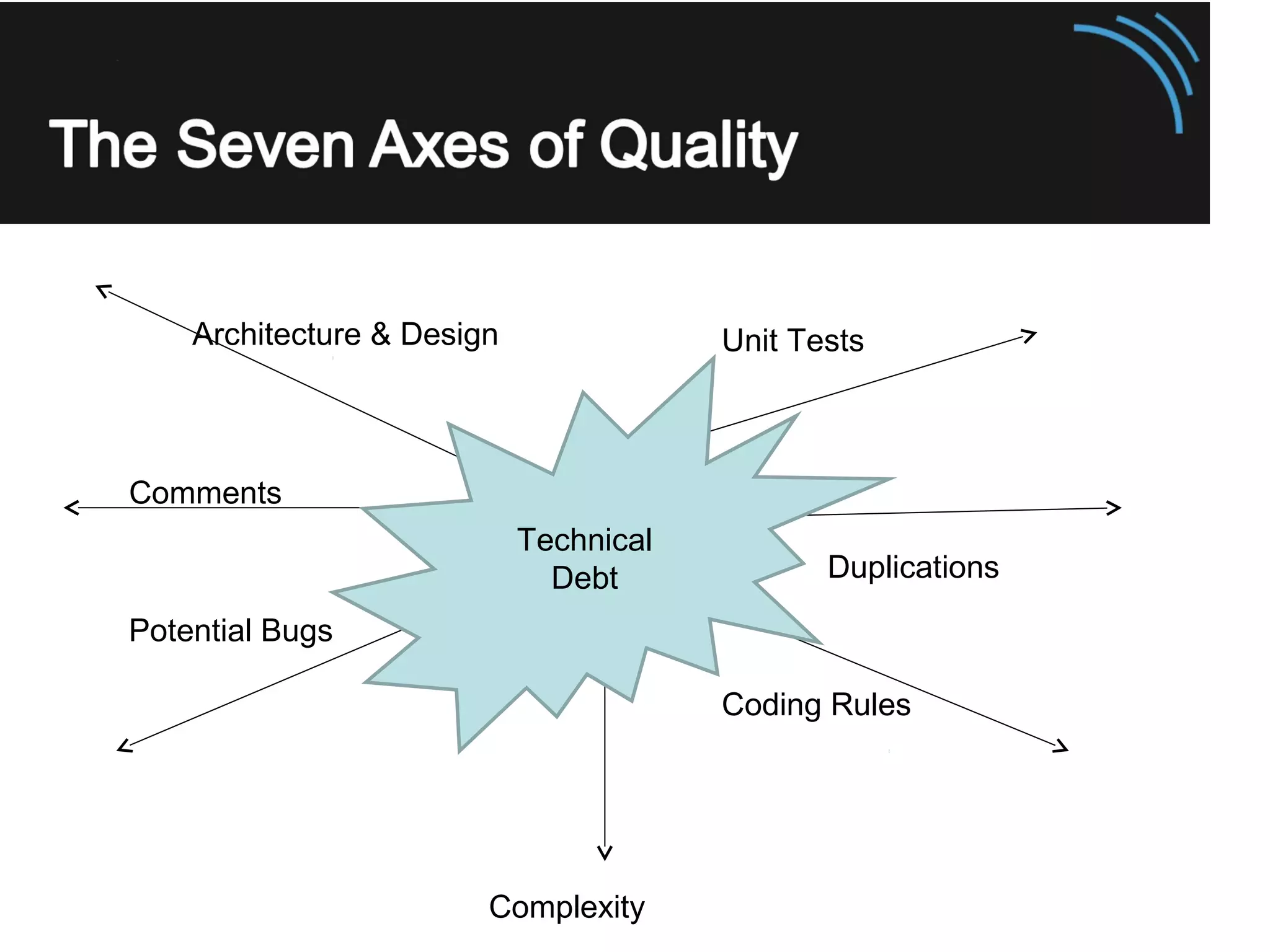 The Seven Axes of Quality

Architecture & Design

Unit Tests

Comments

Technical Debt

Duplications

Potential Bugs

Coding Rules

Complexity